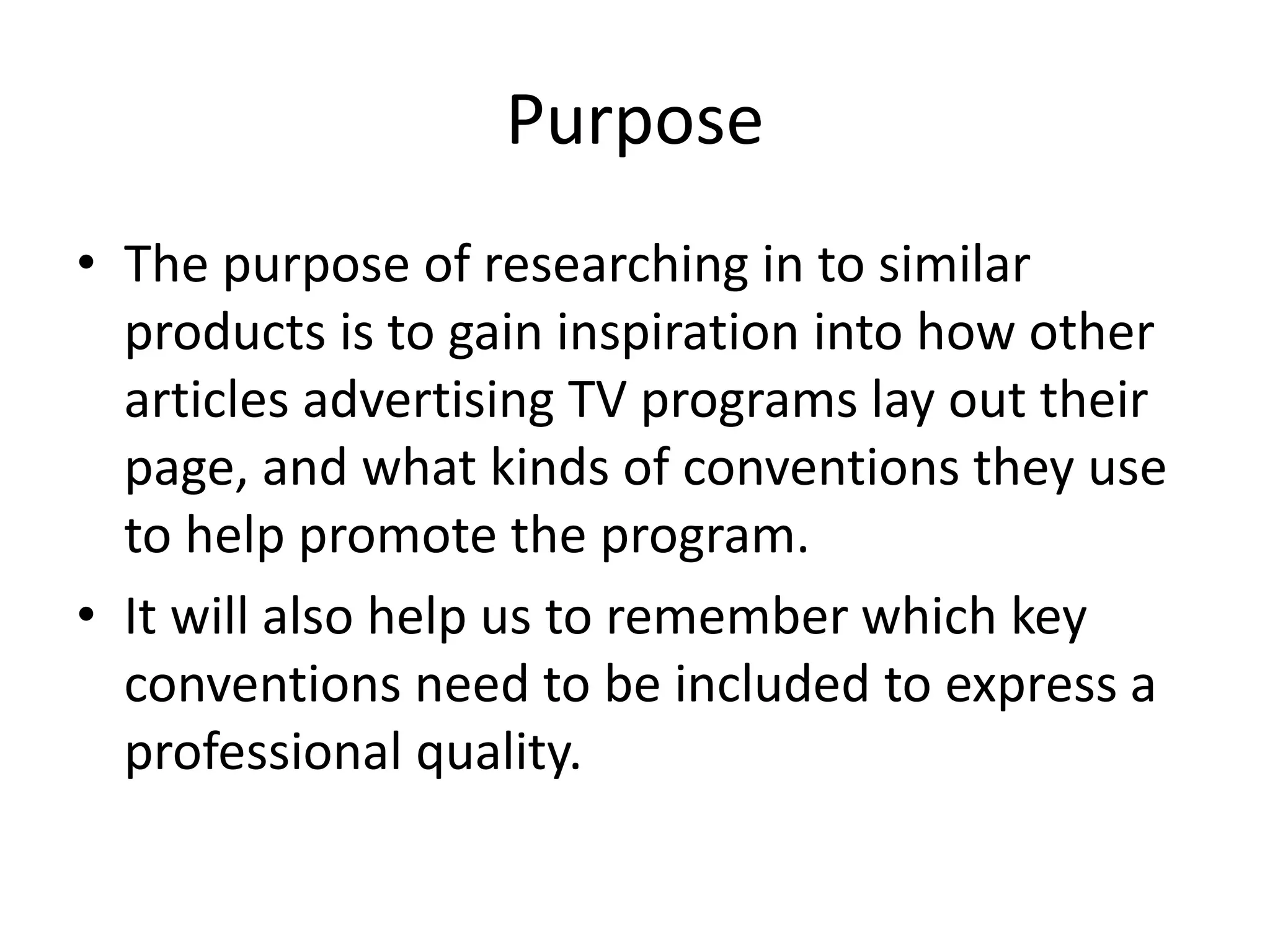 Purpose

• The purpose of researching in to similar products is to gain inspiration into how other articles advertising TV programs lay out their page, and what kinds of conventions they use to help promote the program.

• It will also help us to remember which key conventions need to be included to express a professional quality.